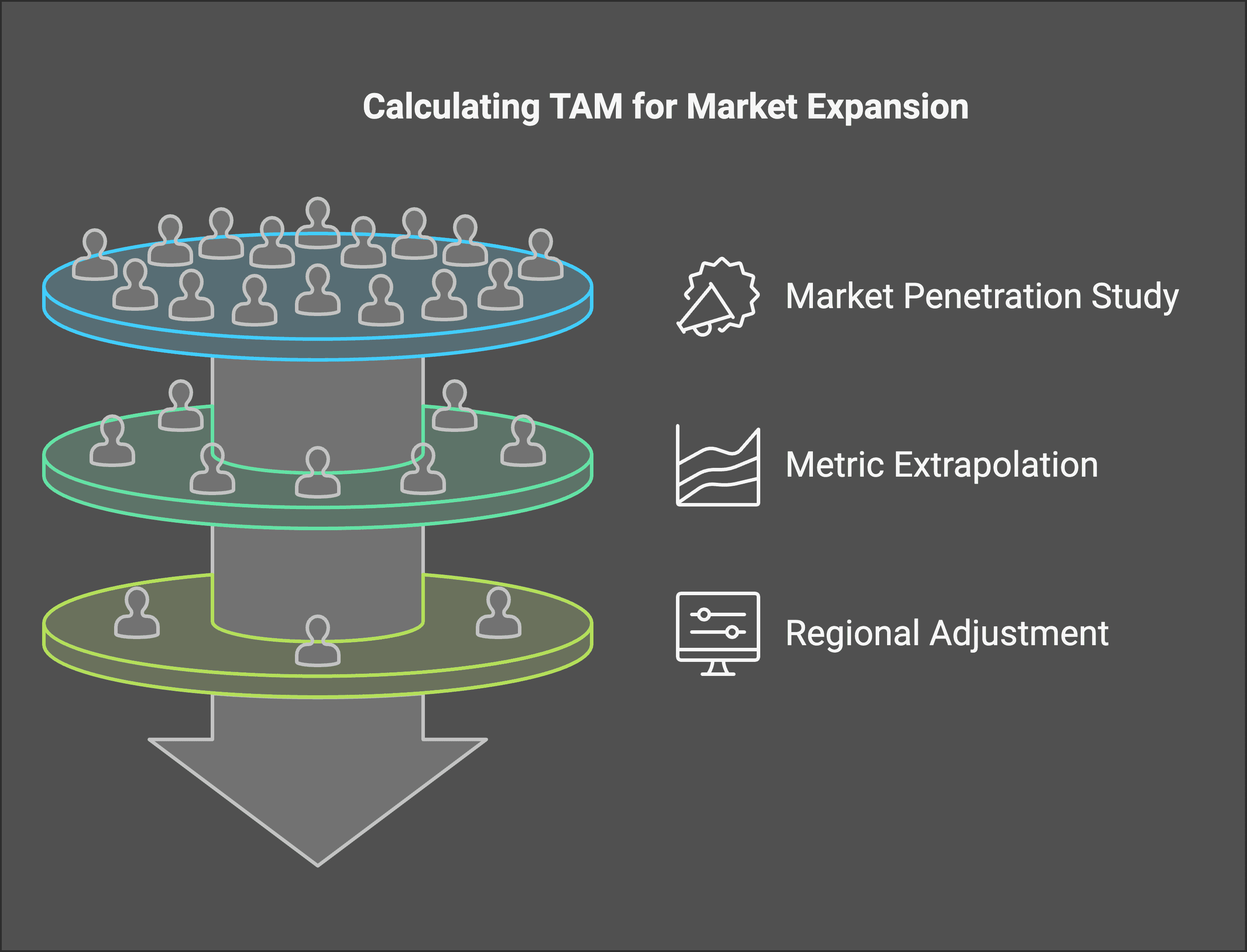 Calculating TAM for Market Expansion

Market Penetration Study

Metric Extrapolation

Regional Adjustment